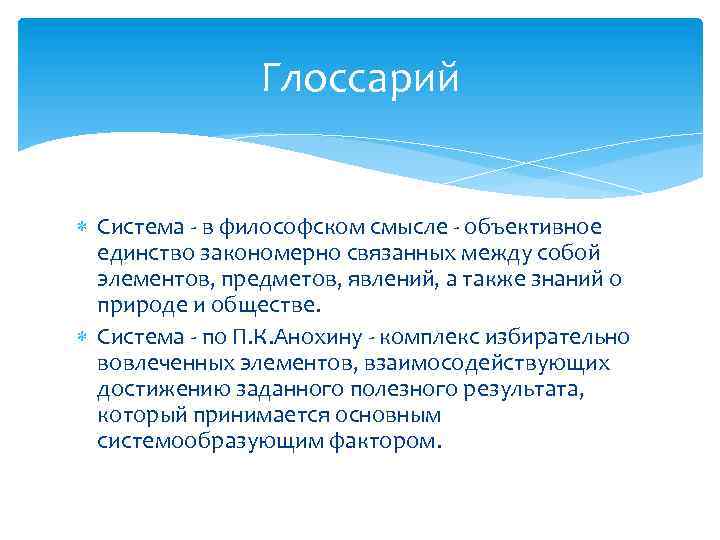 Глоссарий

Система - в философском смысле - объективное единство закономерно связанных между собой элементов, предметов, явлений, а также знаний о природе и обществе.

Система - по П.К.Анохину - комплекс избирательно вовлеченных элементов, взаимосодействующих достижению заданного полезного результата, который принимается основным системообразующим фактором.